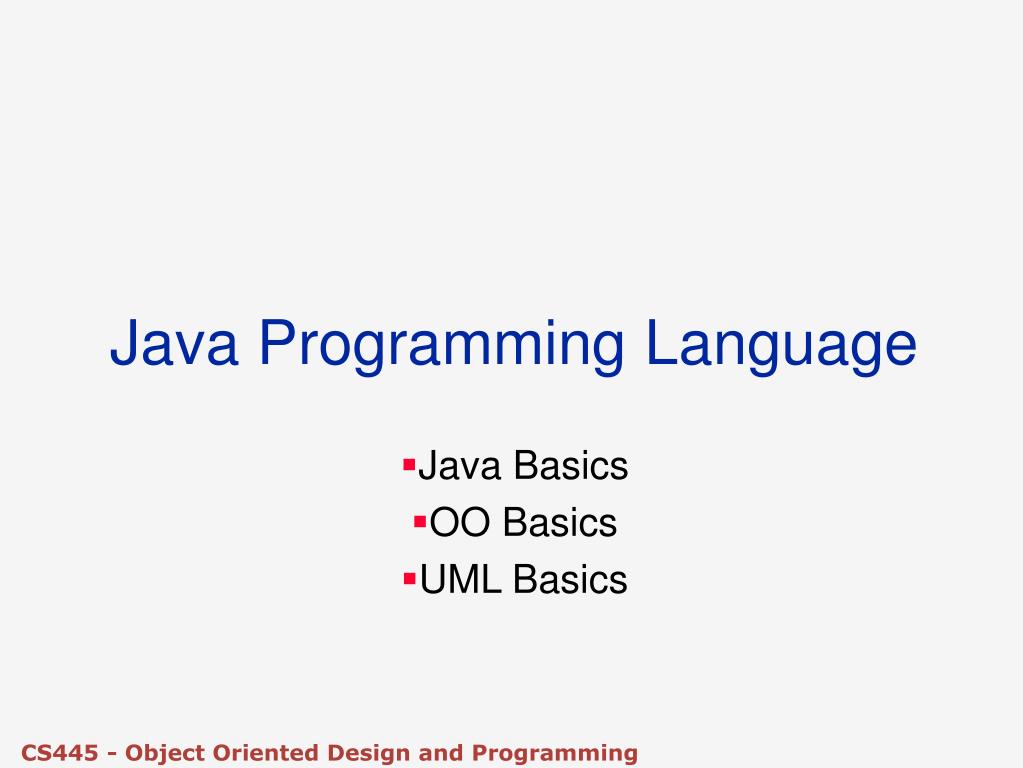 Java Programming Language

▪Java Basics
▪OO Basics
▪UML Basics

CS445 - Object Oriented Design and Programming